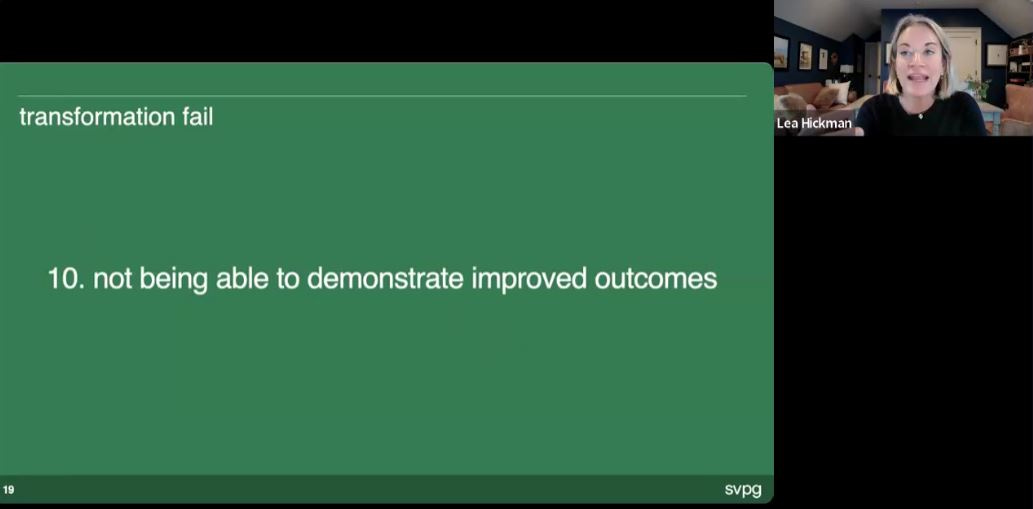 transformation fail

10. not being able to demonstrate improved outcomes

19

svpg

Lea Hickman